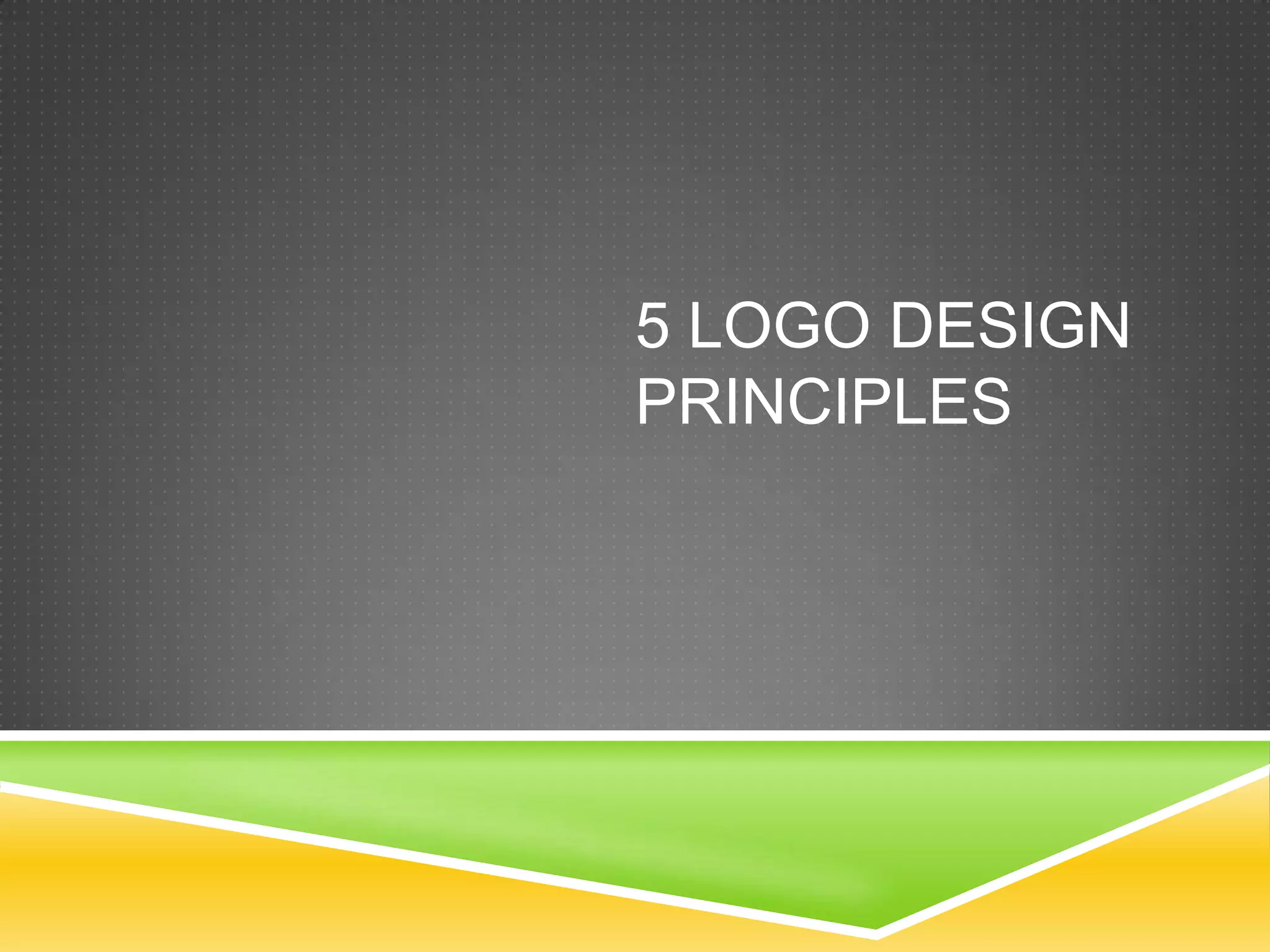 5 LOGO DESIGN PRINCIPLES